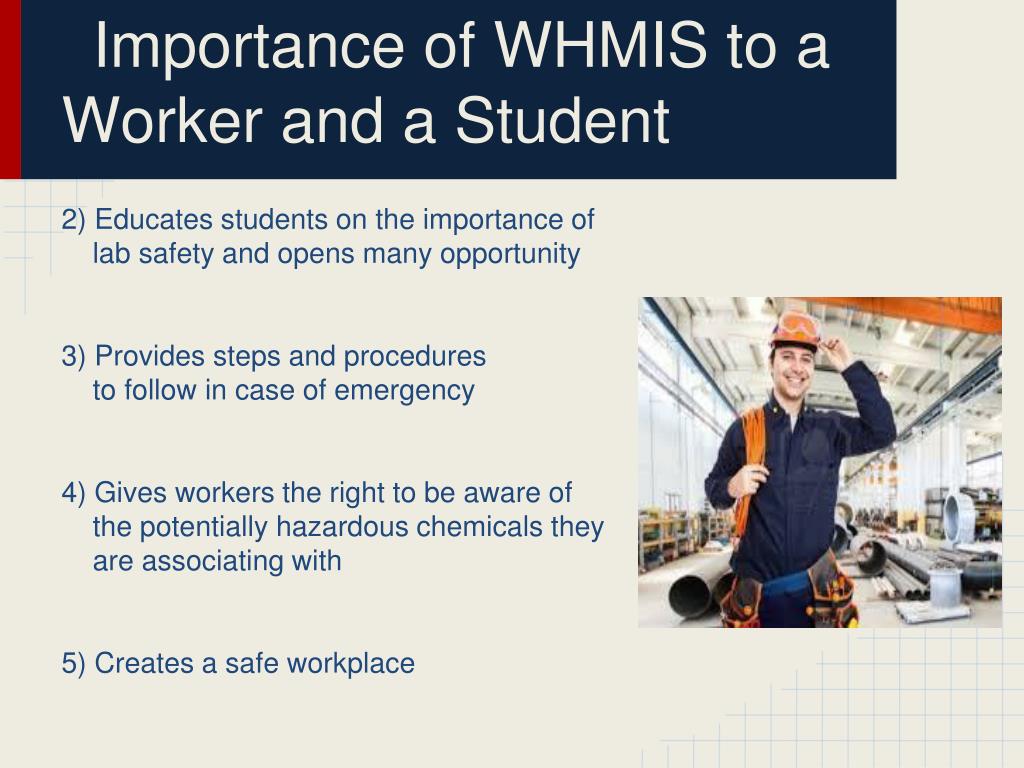 Importance of WHMIS to a Worker and a Student

2) Educates students on the importance of lab safety and opens many opportunity

3) Provides steps and procedures to follow in case of emergency

4) Gives workers the right to be aware of the potentially hazardous chemicals they are associating with

5) Creates a safe workplace